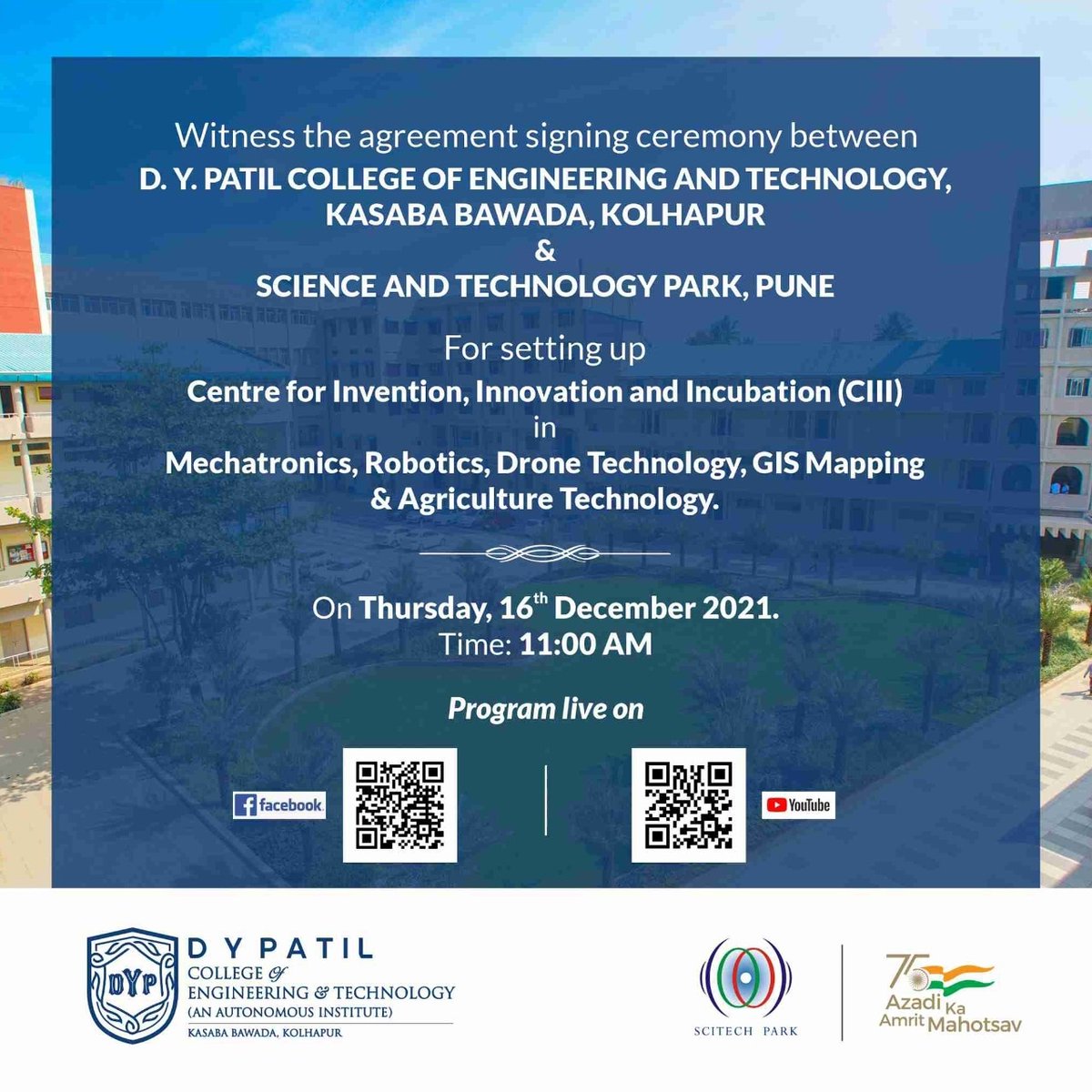 Witness the agreement signing ceremony between
D. Y. PATIL COLLEGE OF ENGINEERING AND TECHNOLOGY, KASABA BAWADA, KOLHAPUR
&
SCIENCE AND TECHNOLOGY PARK, PUNE

For setting up
Centre for Invention, Innovation and Incubation (CIII)
in
Mechatronics, Robotics, Drone Technology, GIS Mapping & Agriculture Technology.

On Thursday, 16$^{th}$ December 2021.
Time: 11:00 AM

Program live on

facebook

YouTube

DYP
D Y PATIL
COLLEGE Of ENGINEERING & TECHNOLOGY
(AN AUTONOMOUS INSTITUTE)
KASABA BAWADA, KOLHAPUR

SCITECH PARK

75
Azadi Ka Amrit Mahotsav